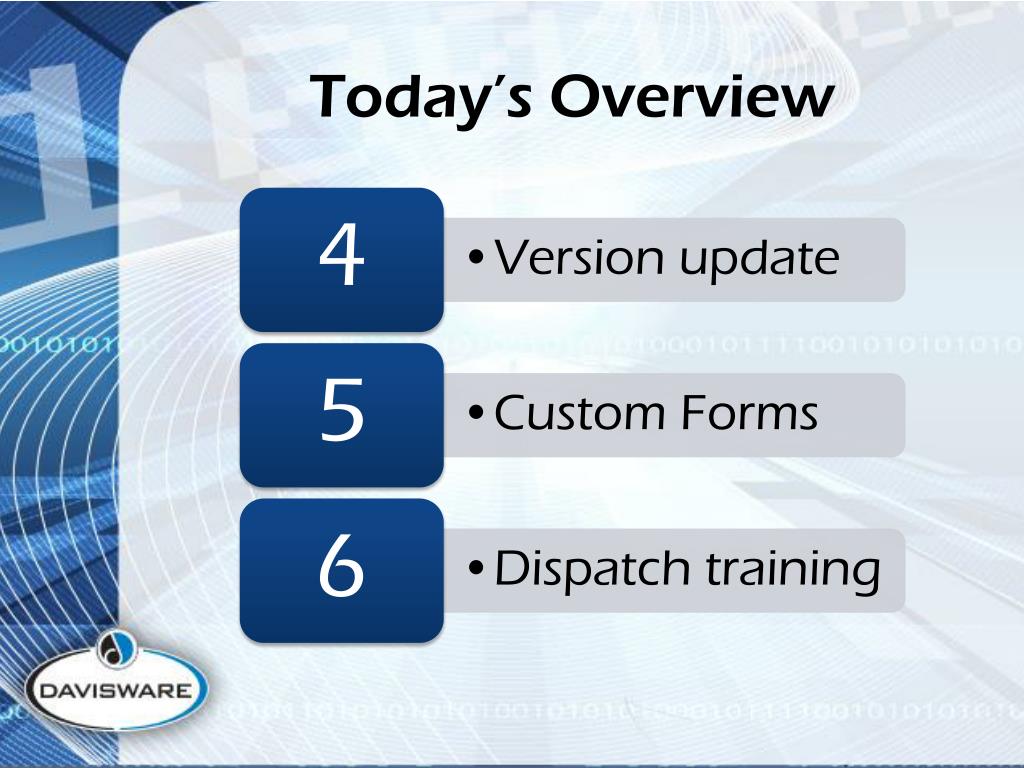 Today's Overview

4

• Version update

5

• Custom Forms

6

• Dispatch training

DAVISWARE